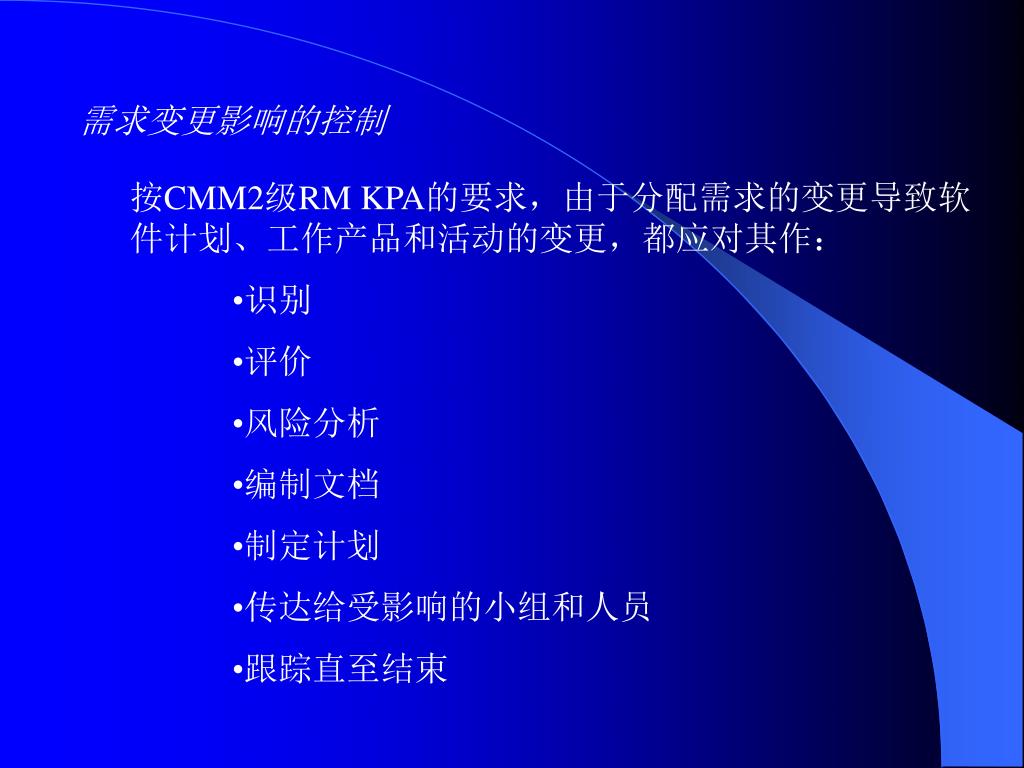 需求变更影响的控制

按CMM2级RM KPA的要求，由于分配需求的变更导致软件计划、工作产品和活动的变更，都应对其作：

•识别

•评价

•风险分析

•编制文档

•制定计划

•传达给受影响的小组和人员

•跟踪直至结束